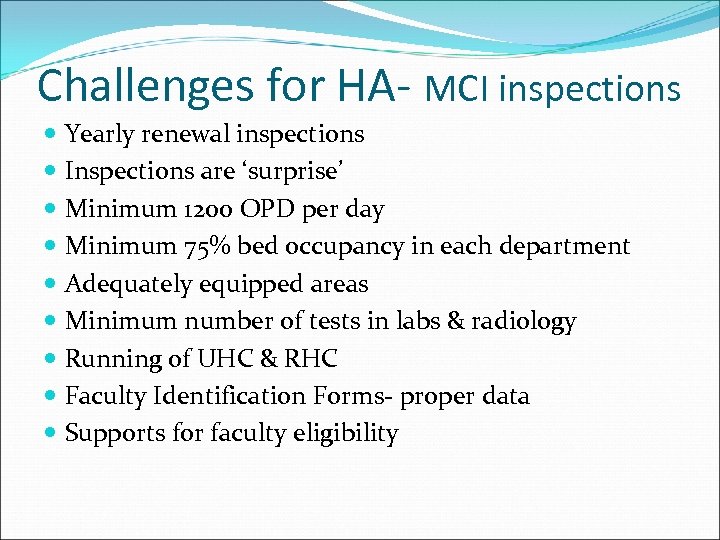 Challenges for HA- MCI inspections

- Yearly renewal inspections
- Inspections are ‘surprise’
- Minimum 1200 OPD per day
- Minimum 75% bed occupancy in each department
- Adequately equipped areas
- Minimum number of tests in labs & radiology
- Running of UHC & RHC
- Faculty Identification Forms- proper data
- Supports for faculty eligibility